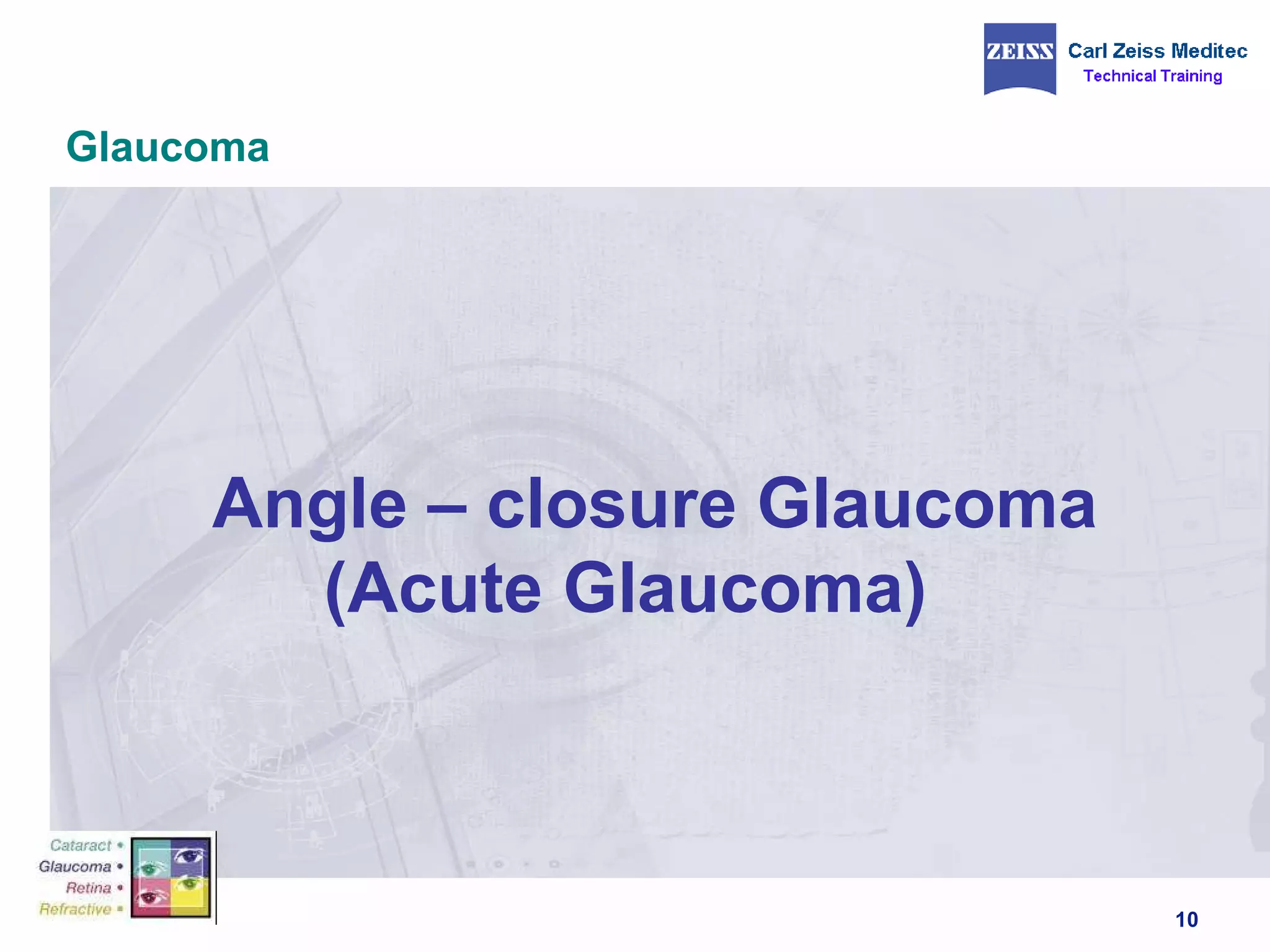 ZEISS Carl Zeiss Meditec
Technical Training

Glaucoma

Angle – closure Glaucoma
(Acute Glaucoma)

Cataract •
Glaucoma •
Retina •
Refractive •

10